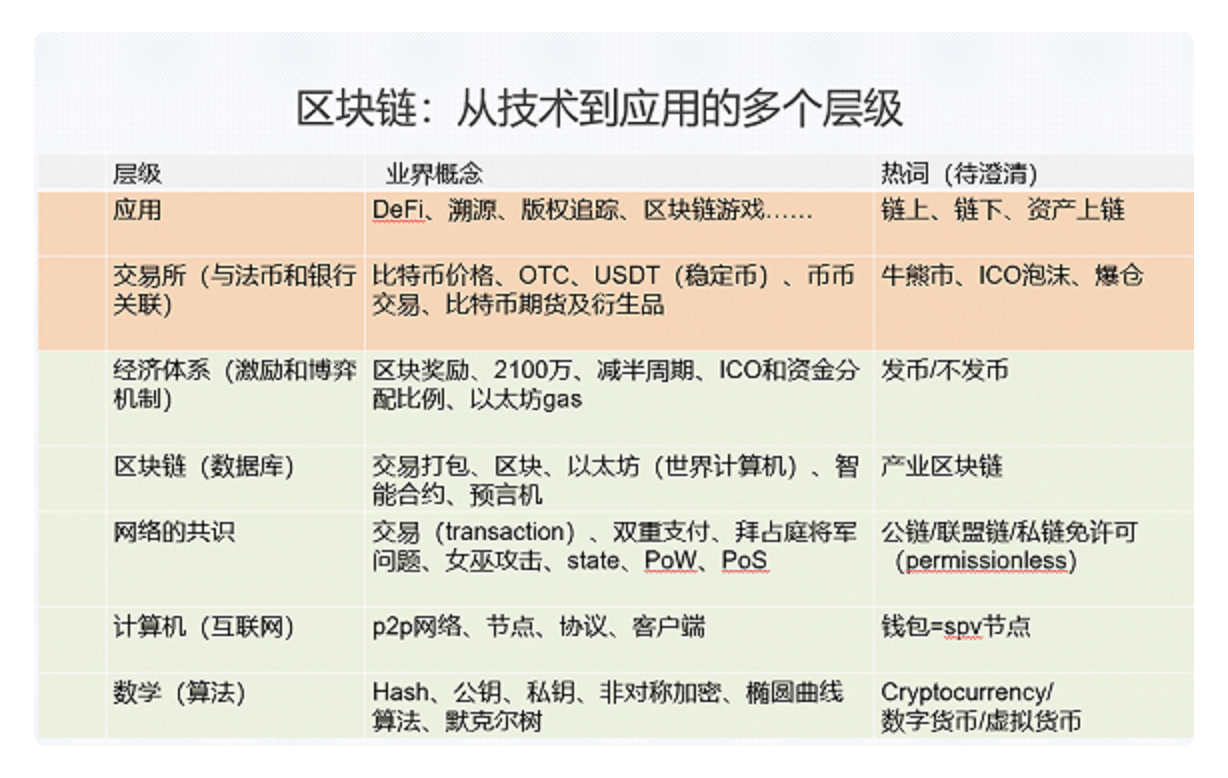 区块链：从技术到应用的多个层级

| 层级 | 业界概念 | 热词（待澄清） |
|---|---|---|
| 应用 | DeFi、溯源、版权追踪、区块链游戏...... | 链上、链下、资产上链 |
| 交易所（与法币和银行关联） | 比特币价格、OTC、USDT（稳定币）、币币交易、比特币期货及衍生品 | 牛熊市、ICO泡沫、爆仓 |
| 经济体系（激励和博弈机制） | 区块奖励、2100万、减半周期、ICO和资金分配比例、以太坊gas | 发币/不发币 |
| 区块链（数据库） | 交易打包、区块、以太坊（世界计算机）、智能合约、预言机 | 产业区块链 |
| 网络的共识 | 交易（transaction）、双重支付、拜占庭将军问题、女巫攻击、state、PoW、PoS | 公链/联盟链/私链免许可（permissionless） |
| 计算机（互联网） | p2p网络、节点、协议、客户端 | 钱包=spv节点 |
| 数学（算法） | Hash、公钥、私钥、非对称加密、椭圆曲线算法、默克尔树 | Cryptocurrency/数字货币/虚拟货币 |